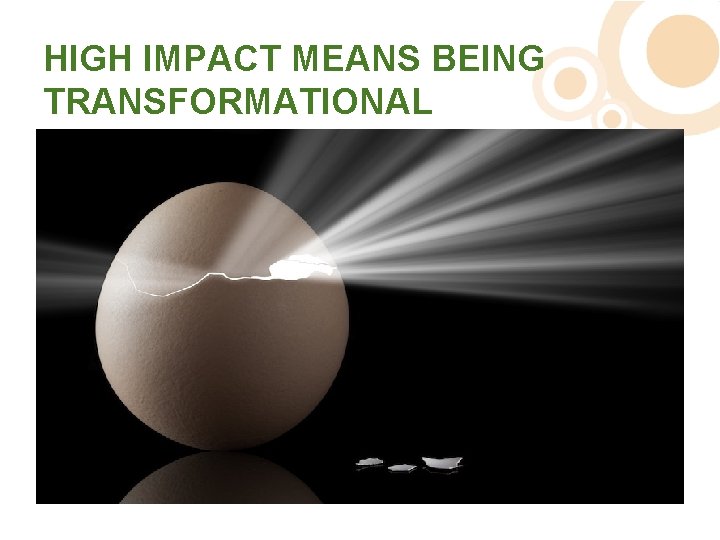 HIGH IMPACT MEANS BEING TRANSFORMATIONAL